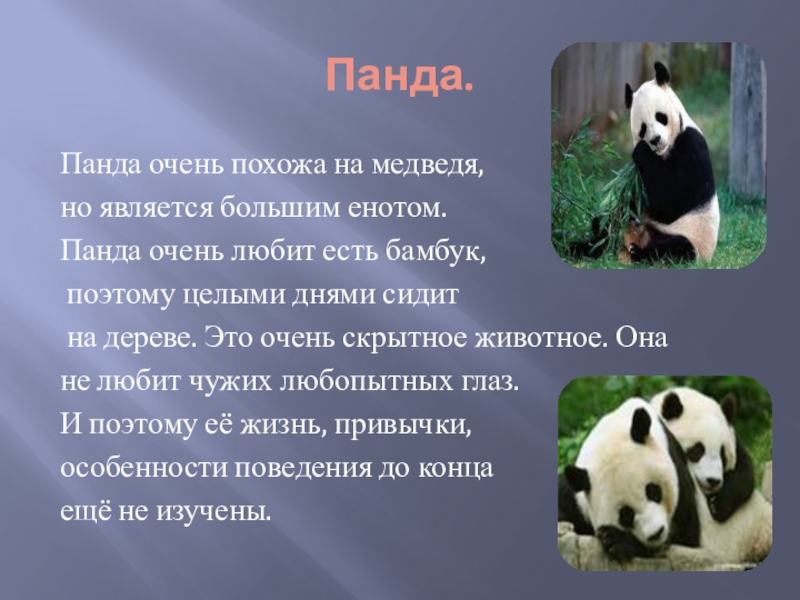 Панда.

Панда очень похожа на медведя, но является большим енотом. Панда очень любит есть бамбук, поэтому целыми днями сидит на дереве. Это очень скрытное животное. Она не любит чужих любопытных глаз. И поэтому её жизнь, привычки, особенности поведения до конца ещё не изучены.